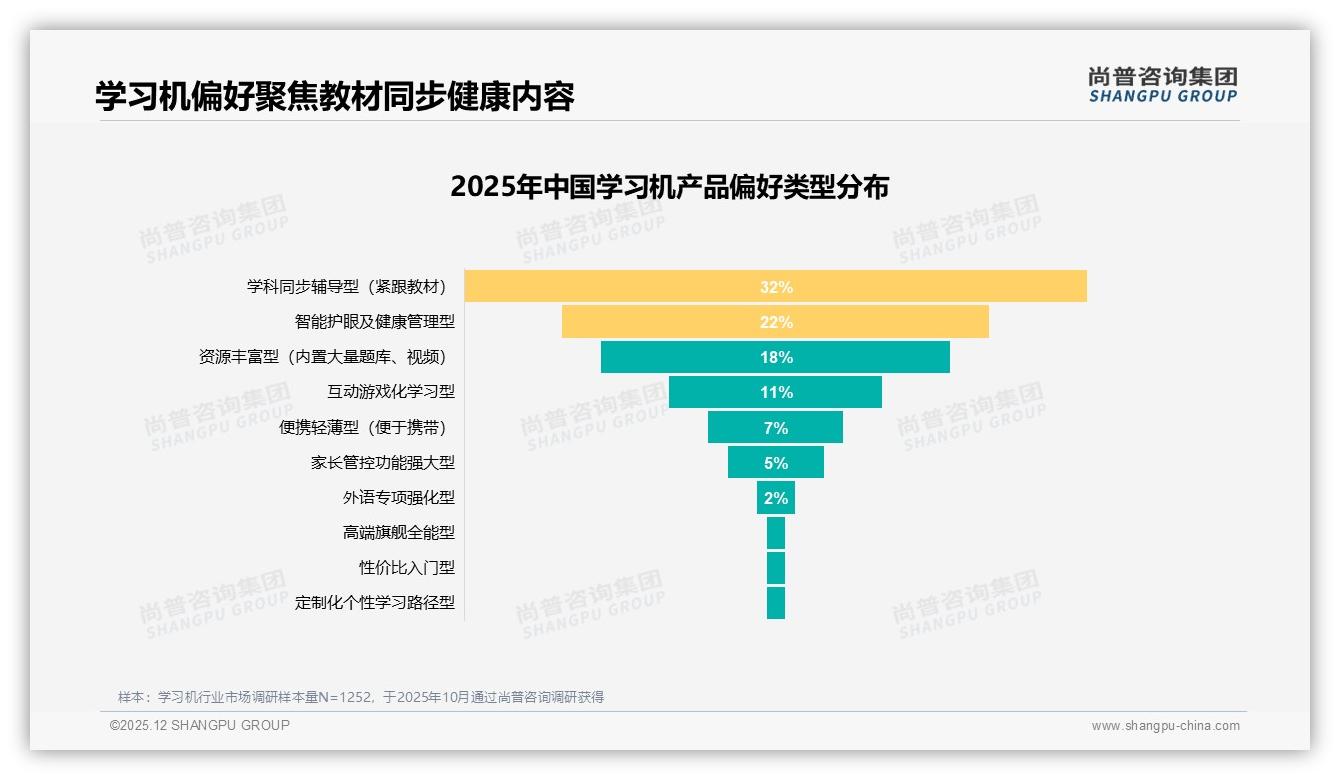 学习机偏好聚焦教材同步健康内容

尚普咨询集团
SHANGPU GROUP

2025年中国学习机产品偏好类型分布

尚普咨询集团 SHANGPU GROUP

学科同步辅导型（紧跟教材） 32%
智能护眼及健康管理型 22%
资源丰富型（内置大量题库、视频） 18%
互动游戏化学习型 11%
便携轻薄型（便于携带） 7%
家长管控功能强大型 5%
外语专项强化型 2%
高端旗舰全能型
性价比入门型
定制化个性学习路径型

样本：学习机行业市场调研样本量N=1252，于2025年10月通过尚普咨询调研获得

©2025.12 SHANGPU GROUP
www.shangpu-china.com